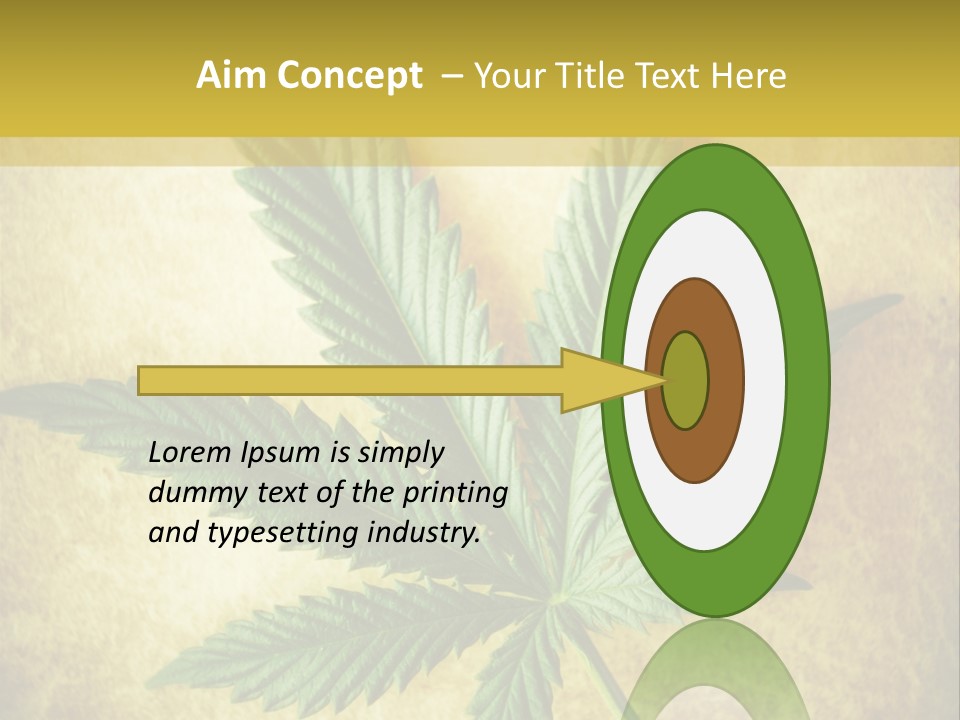 Aim Concept – Your Title Text Here

Lorem Ipsum is simply dummy text of the printing and typesetting industry.